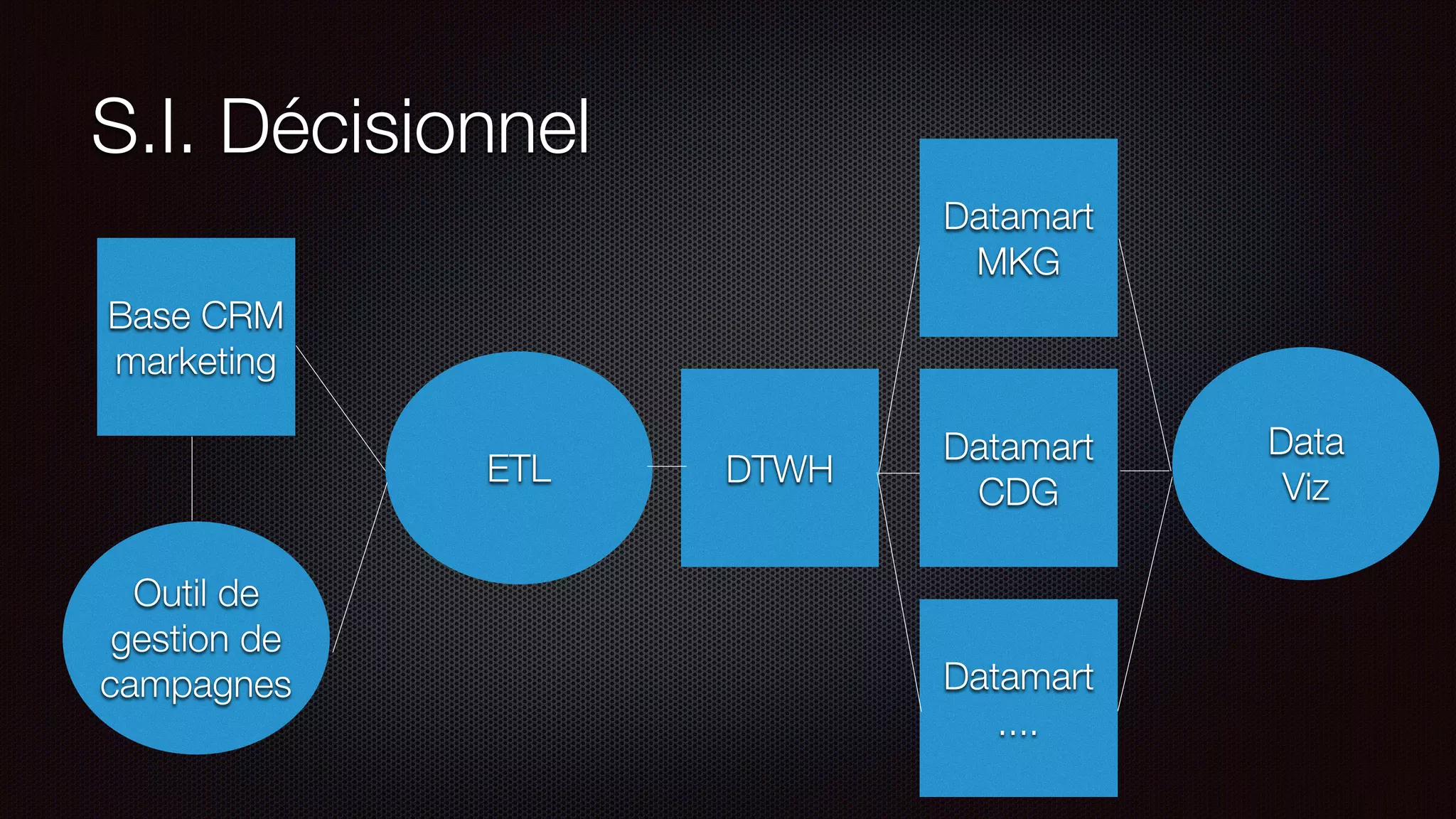 S.I. Décisionnel

Base CRM marketing

Outil de gestion de campagnes

ETL

DTWH

Datamart MKG

Datamart CDG

Datamart ....

Data Viz